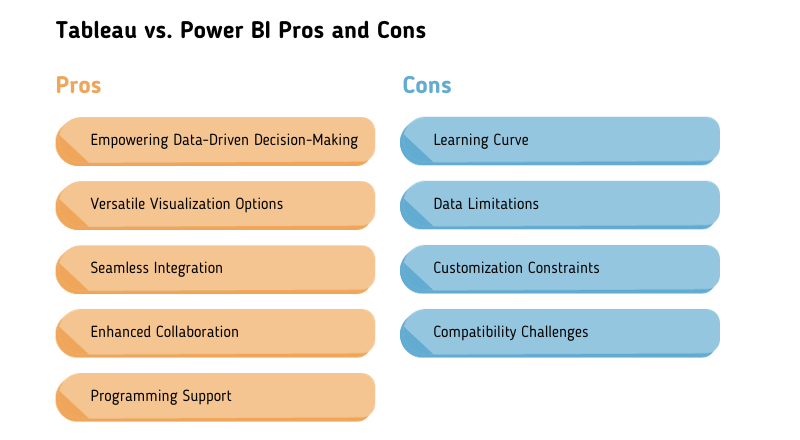 Tableau vs. Power BI Pros and Cons

Pros

Empowering Data-Driven Decision-Making

Versatile Visualization Options

Seamless Integration

Enhanced Collaboration

Programming Support

Cons

Learning Curve

Data Limitations

Customization Constraints

Compatibility Challenges